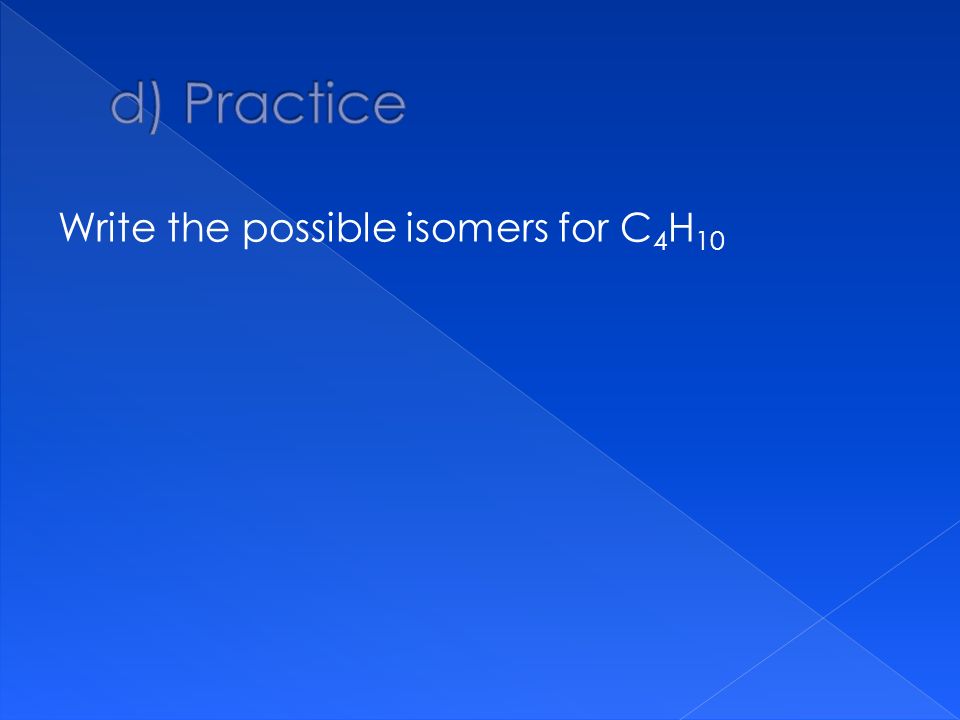 d) Practice

Write the possible isomers for $C_4H_{10}$